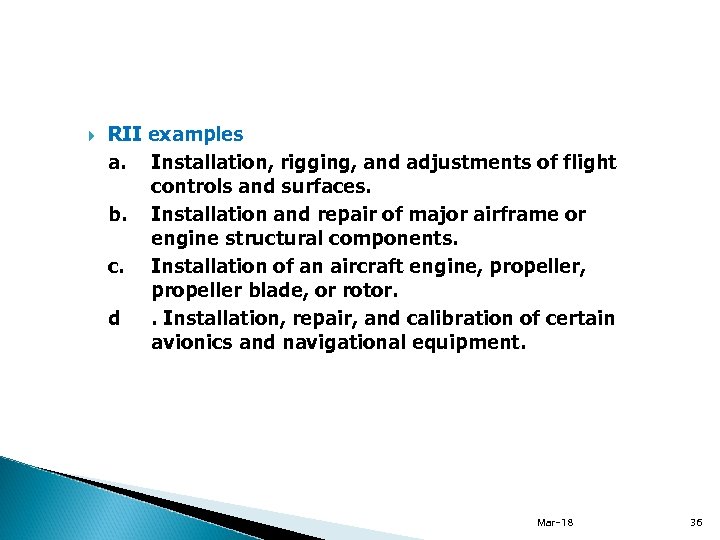 RII examples

a. Installation, rigging, and adjustments of flight controls and surfaces.

b. Installation and repair of major airframe or engine structural components.

c. Installation of an aircraft engine, propeller, propeller blade, or rotor.

d . Installation, repair, and calibration of certain avionics and navigational equipment.

Mar-18

36